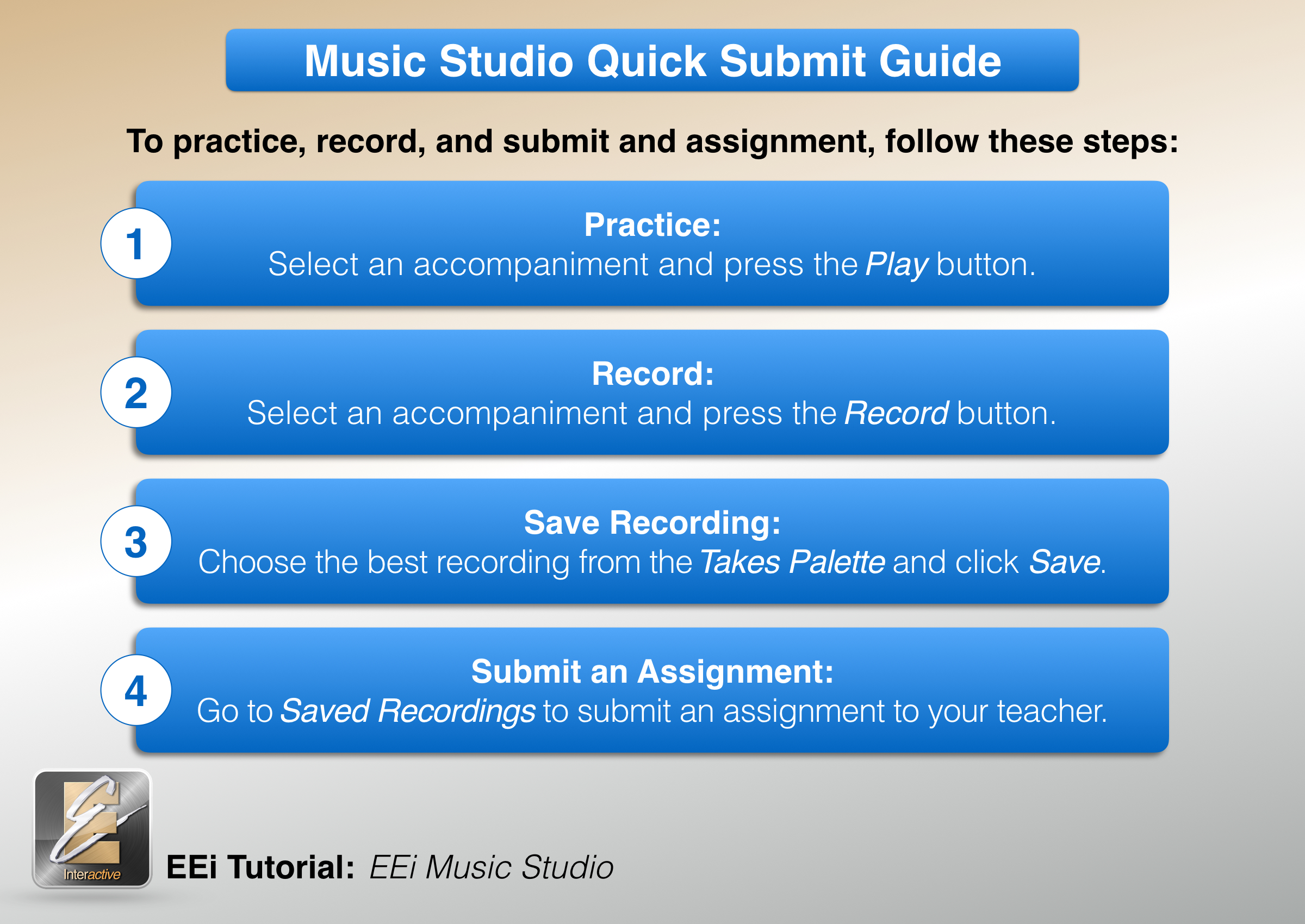 Music Studio Quick Submit Guide

To practice, record, and submit and assignment, follow these steps:

1

Practice:
Select an accompaniment and press the Play button.

2

Record:
Select an accompaniment and press the Record button.

3

Save Recording:
Choose the best recording from the Takes Palette and click Save.

4

Submit an Assignment:
Go to Saved Recordings to submit an assignment to your teacher.

Interactive

EEi Tutorial: EEi Music Studio